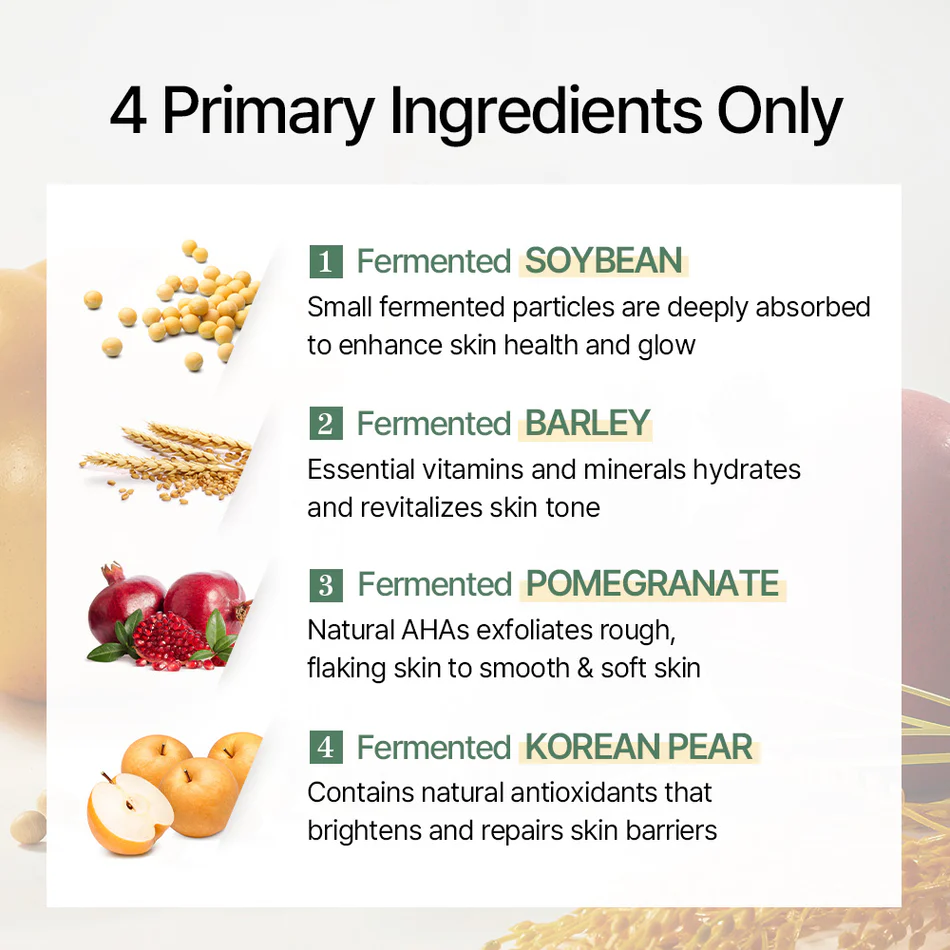 4 Primary Ingredients Only

1 Fermented SOYBEAN
Small fermented particles are deeply absorbed to enhance skin health and glow

2 Fermented BARLEY
Essential vitamins and minerals hydrates and revitalizes skin tone

3 Fermented POMEGRANATE
Natural AHAs exfoliates rough, flaking skin to smooth & soft skin

4 Fermented KOREAN PEAR
Contains natural antioxidants that brightens and repairs skin barriers